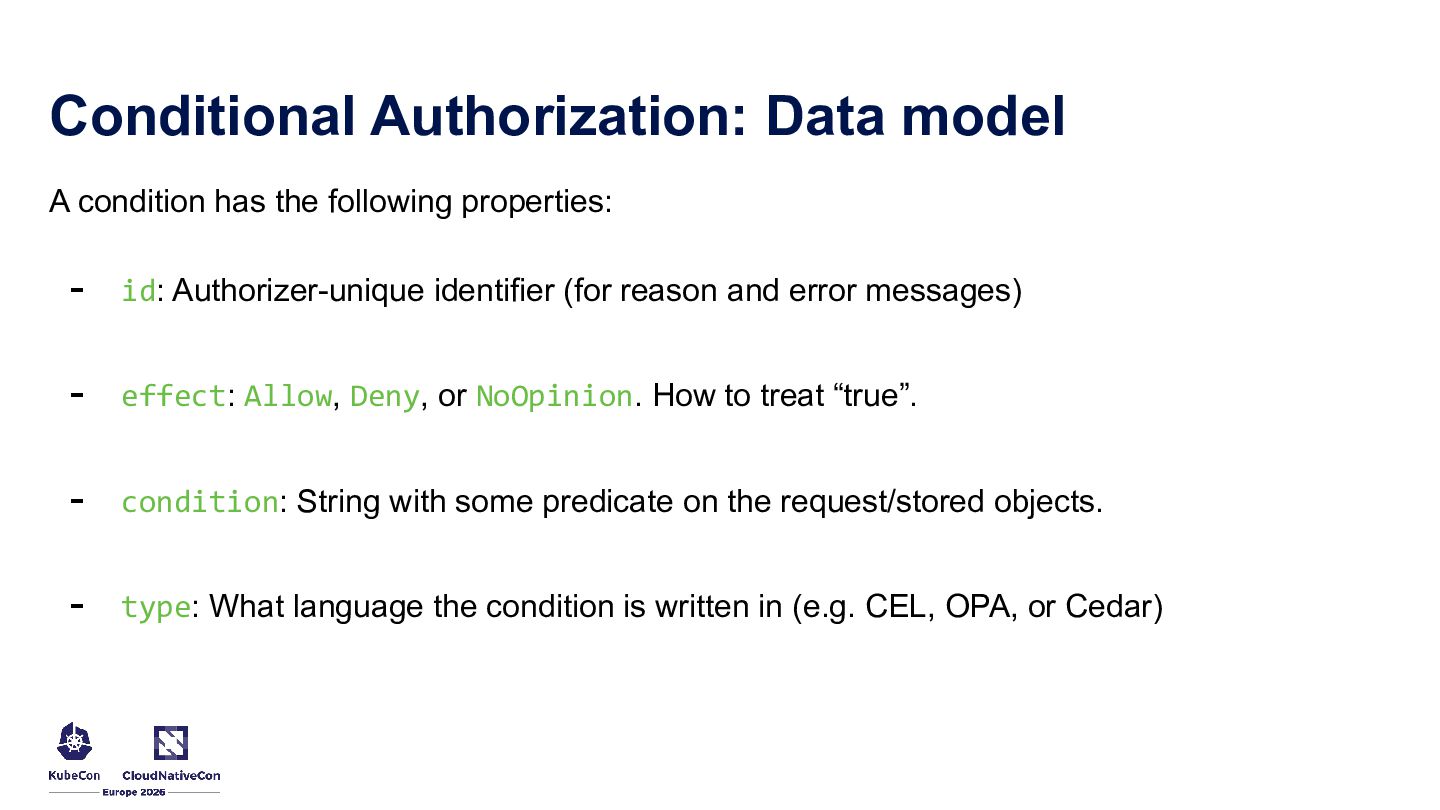 Conditional Authorization: Data model

A condition has the following properties:

- id: Authorizer-unique identifier (for reason and error messages)

- effect: Allow, Deny, or NoOpinion. How to treat “true”.

- condition: String with some predicate on the request/stored objects.

- type: What language the condition is written in (e.g. CEL, OPA, or Cedar)

KubeCon CloudNativeCon
Europe 2026